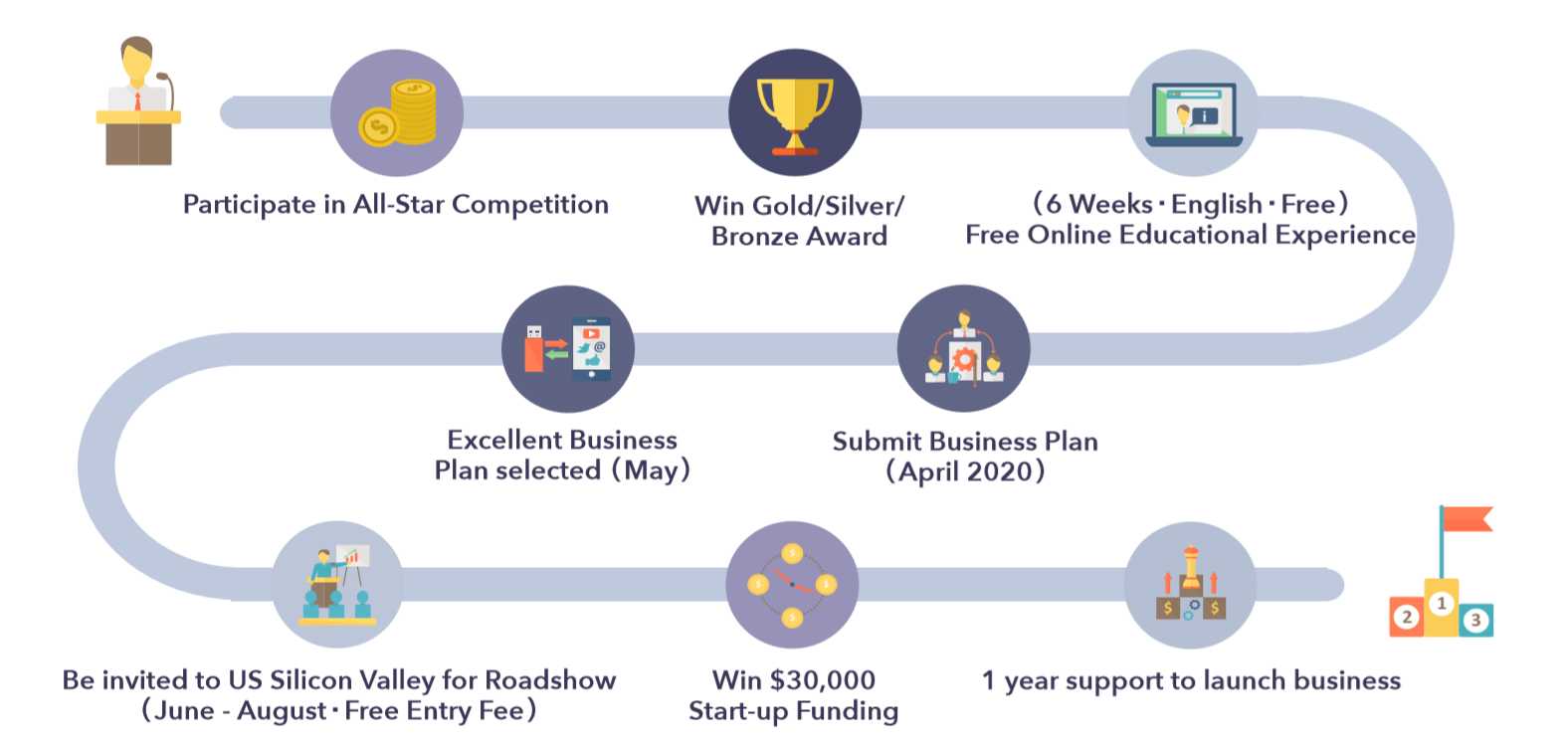 Participate in All-Star Competition

Win Gold/Silver/ Bronze Award

(6 Weeks · English · Free) Free Online Educational Experience

Submit Business Plan (April 2020)

Excellent Business Plan selected (May)

Be invited to US Silicon Valley for Roadshow (June - August · Free Entry Fee)

Win $30,000 Start-up Funding

1 year support to launch business

2

1

3